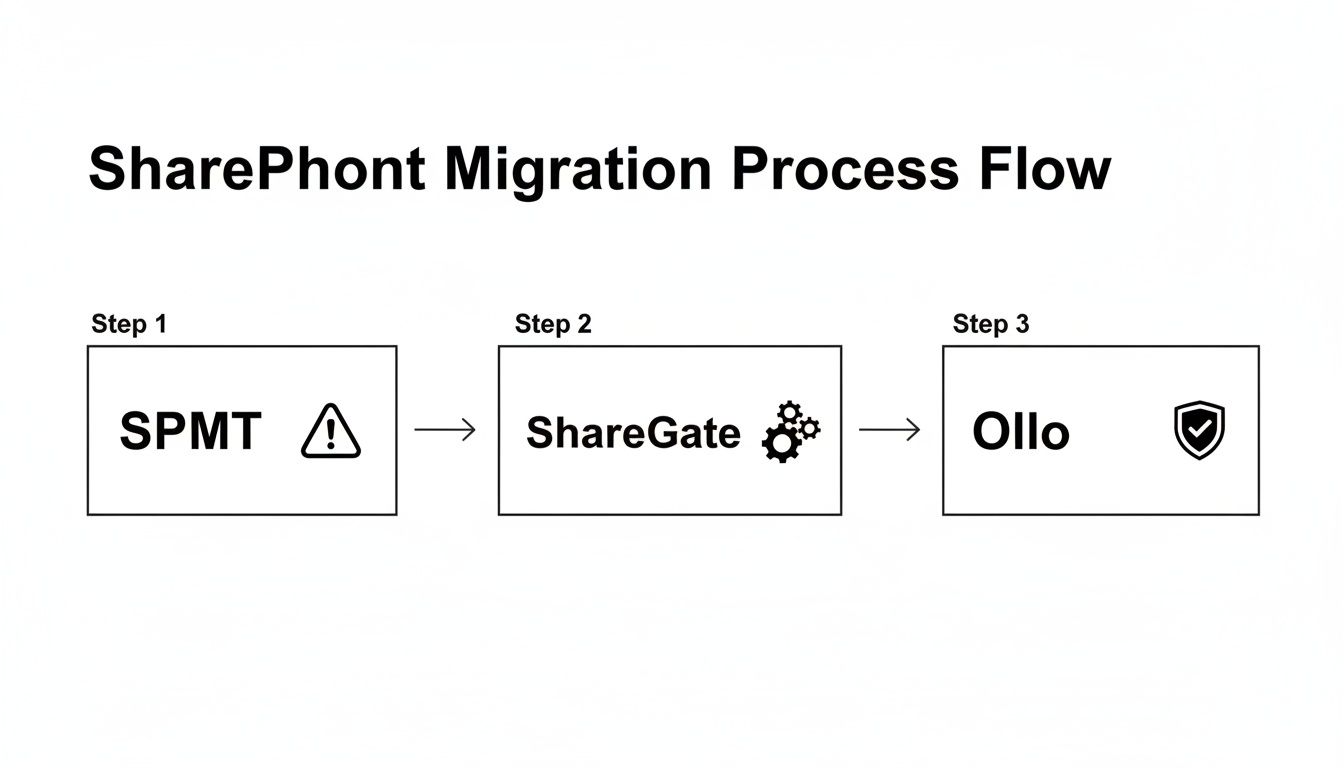 SharePhont Migration Process Flow

Step 1

SPMT

Step 2

ShareGate

Step 3

Ollo